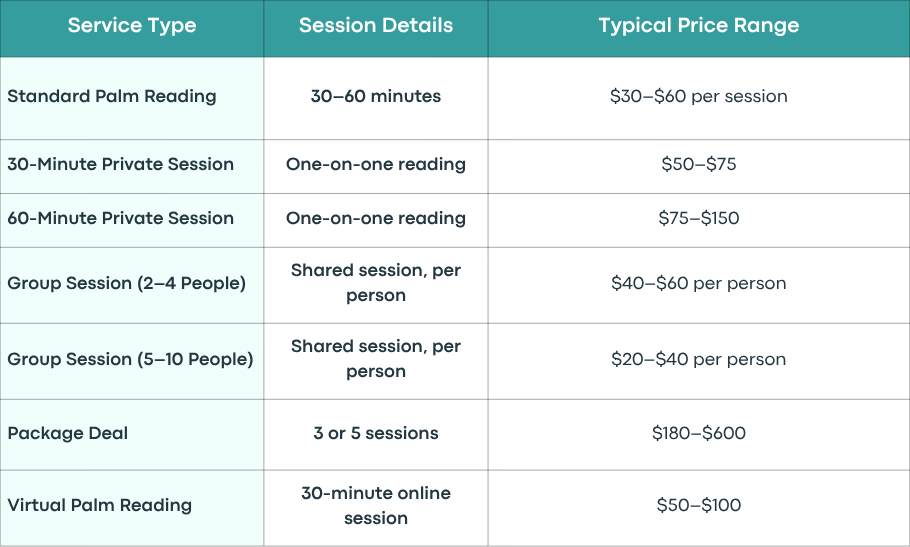 | Service Type | Session Details | Typical Price Range |
|---|---|---|
| Standard Palm Reading | 30–60 minutes | \$30–\$60 per session |
| 30-Minute Private Session | One-on-one reading | \$50–\$75 |
| 60-Minute Private Session | One-on-one reading | \$75–\$150 |
| Group Session (2–4 People) | Shared session, per person | \$40–\$60 per person |
| Group Session (5–10 People) | Shared session, per person | \$20–\$40 per person |
| Package Deal | 3 or 5 sessions | \$180–\$600 |
| Virtual Palm Reading | 30-minute online session | \$50–\$100 |